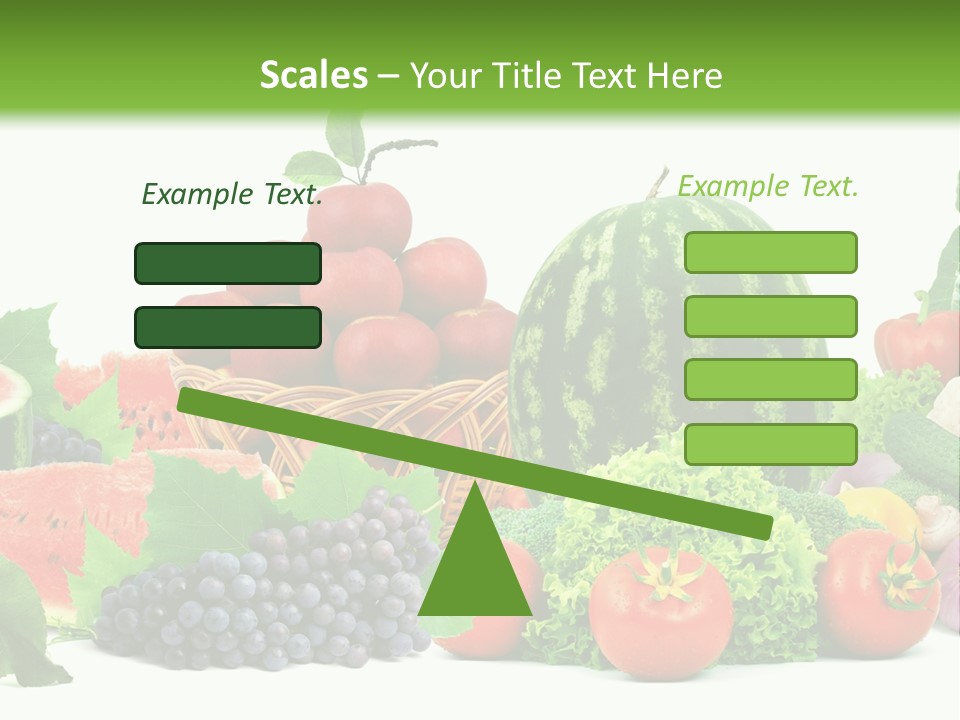 Scales – Your Title Text Here

Example Text.

Example Text.